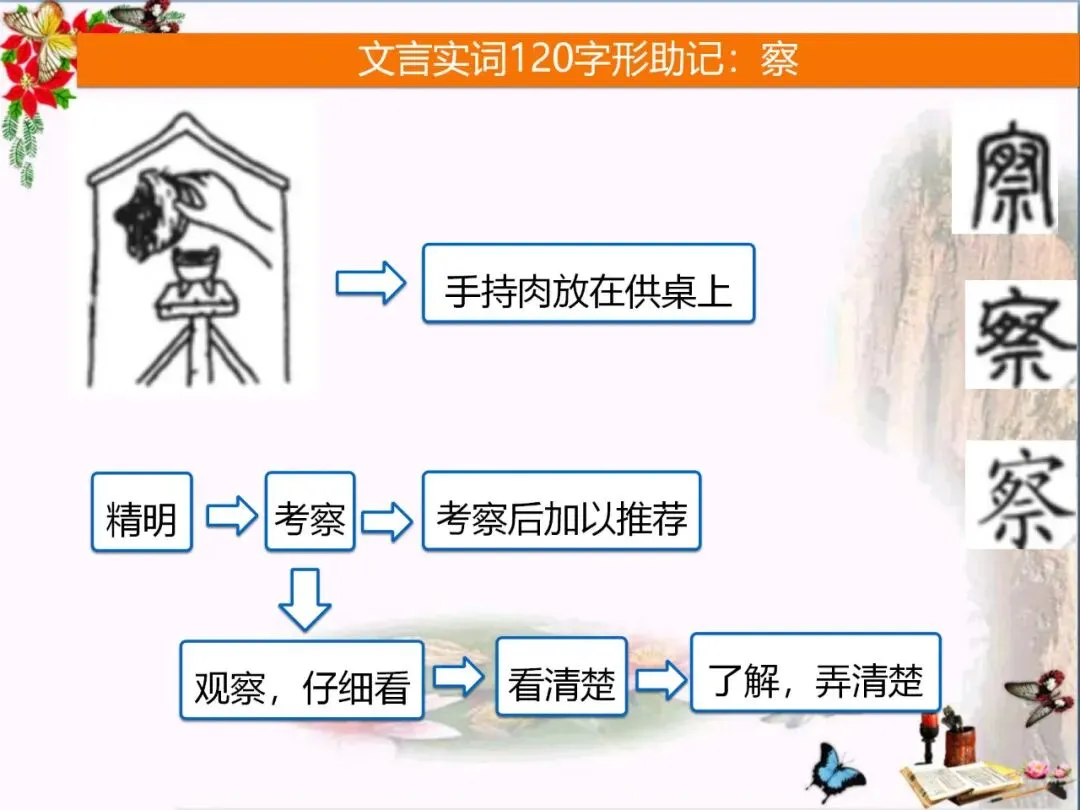 文言实词120字形助记：察

手持肉放在供桌上

察
察
察

精明
考察
考察后加以推荐
观察，仔细看
看清楚
了解，弄清楚